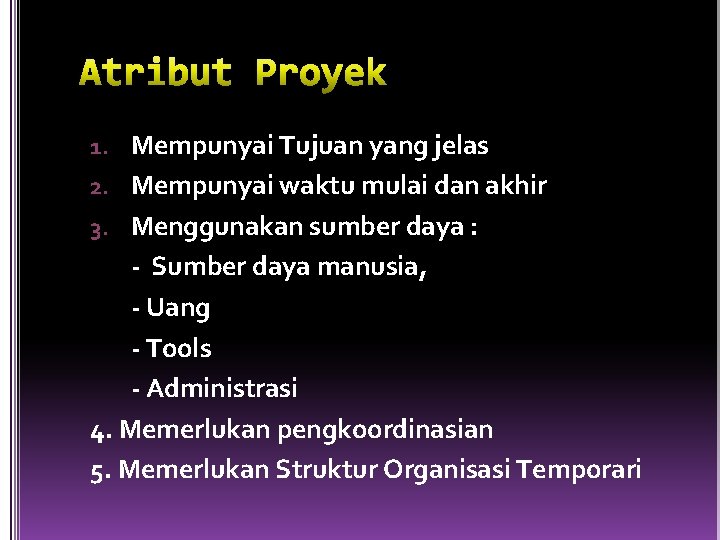 Atribut Proyek

1. Mempunyai Tujuan yang jelas
2. Mempunyai waktu mulai dan akhir
3. Menggunakan sumber daya :
- Sumber daya manusia,
- Uang
- Tools
- Administrasi
4. Memerlukan pengkoordinasian
5. Memerlukan Struktur Organisasi Temporari